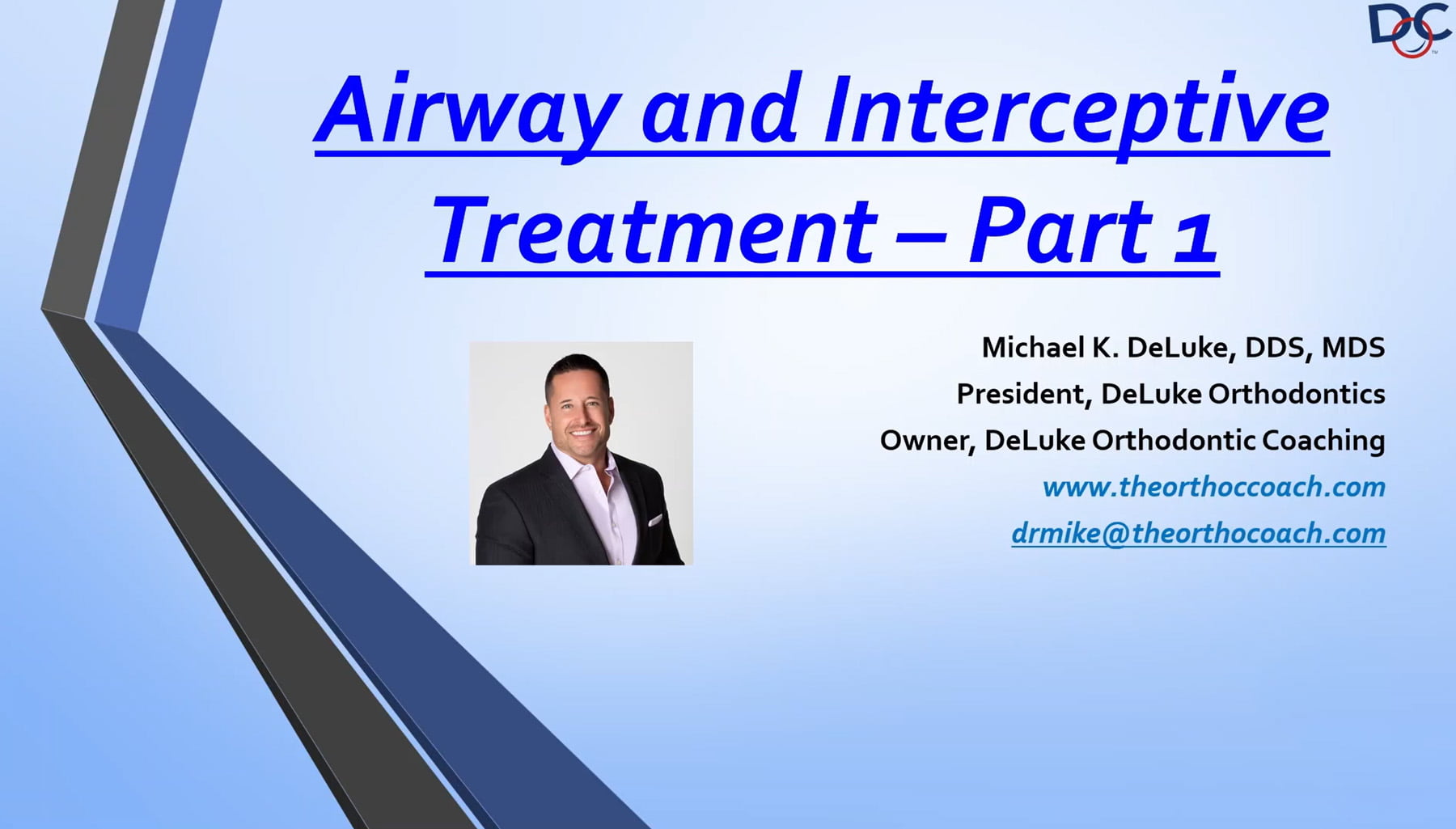 DOC

Airway and Interceptive Treatment – Part 1

Michael K. DeLuke, DDS, MDS
President, DeLuke Orthodontics
Owner, DeLuke Orthodontic Coaching
www.theorthoccoach.com
drmike@theorthocoach.com